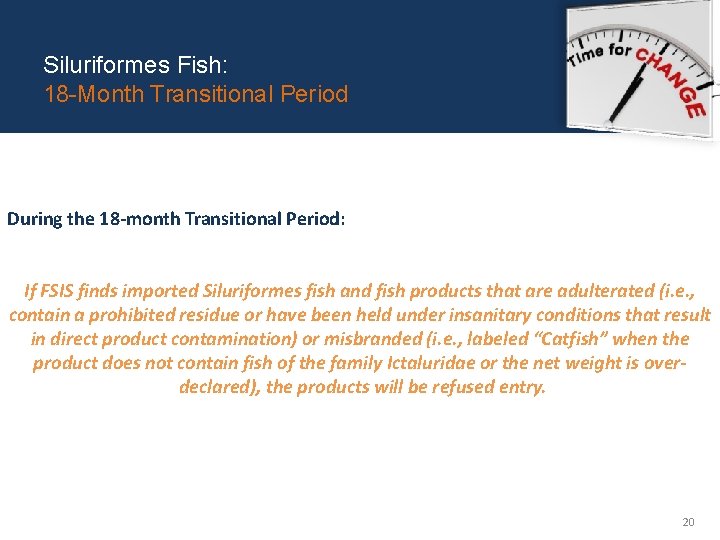 Siluriformes Fish:
18-Month Transitional Period

Time for CHANGE

During the 18-month Transitional Period:

If FSIS finds imported Siluriformes fish and fish products that are adulterated (i.e., contain a prohibited residue or have been held under insanitary conditions that result in direct product contamination) or misbranded (i.e., labeled "Catfish" when the product does not contain fish of the family Ictaluridae or the net weight is over-declared), the products will be refused entry.

20